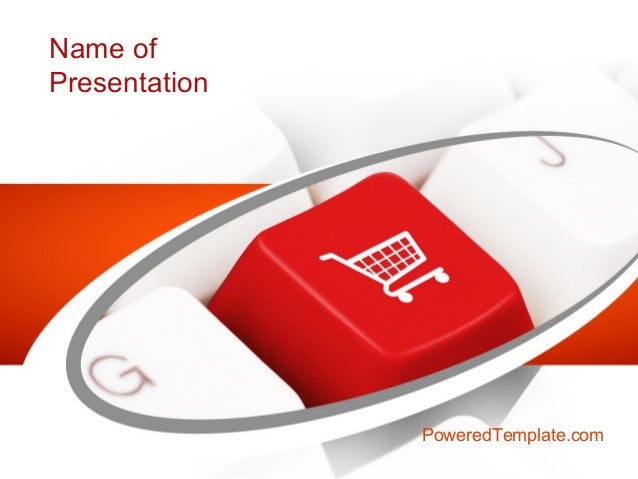 Name of Presentation

J

G

PoweredTemplate.com